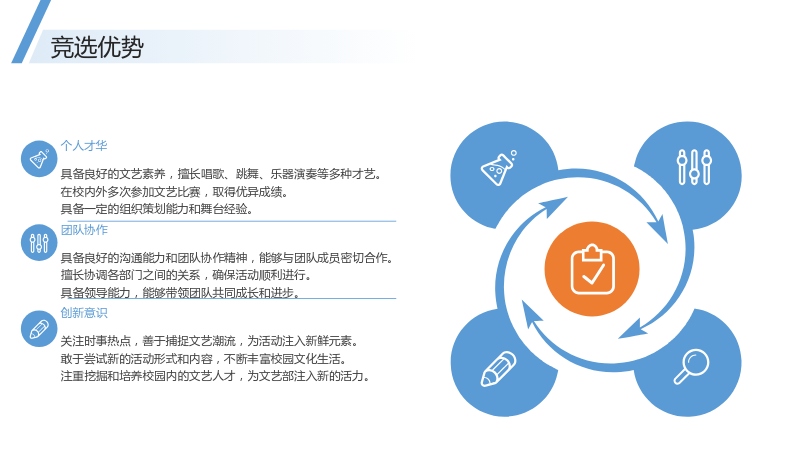 竞选优势

个人才华

具备良好的文艺素养，擅长唱歌、跳舞、乐器演奏等多种才艺。
在校内外多次参加文艺比赛，取得优异成绩。
具备一定的组织策划能力和舞台经验。

团队协作

具备良好的沟通能力和团队协作精神，能够与团队成员密切合作。
擅长协调各部门之间的关系，确保活动顺利进行。
具备领导能力，能够带领团队共同成长和进步。

创新意识

关注时事热点，善于捕捉文艺潮流，为活动注入新鲜元素。
敢于尝试新的活动形式和内容，不断丰富校园文化生活。
注重挖掘和培养校园内的文艺人才，为文艺部注入新的活力。